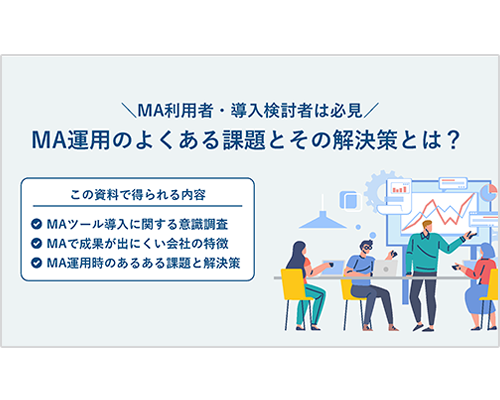 ＼MA利用者・導入検討者は必見／
MA運用のよくある課題とその解決策とは？

この資料で得られる内容

MAツール導入に関する意識調査
MAで成果が出にくい会社の特徴
MA運用時のあるある課題と解決策